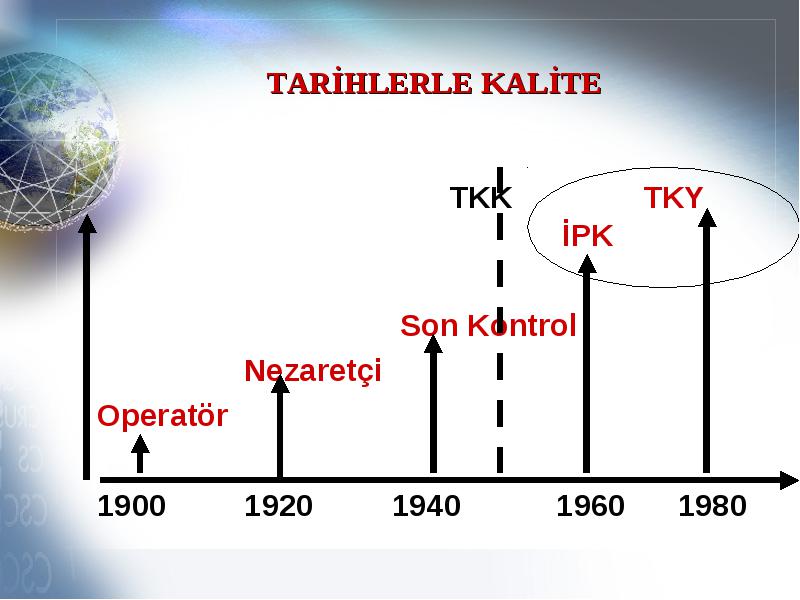 TARİHLERLE KALİTE

TKK

TKY

İPK

Son Kontrol

Nezaretçi

Operatör

1900 1920 1940 1960 1980